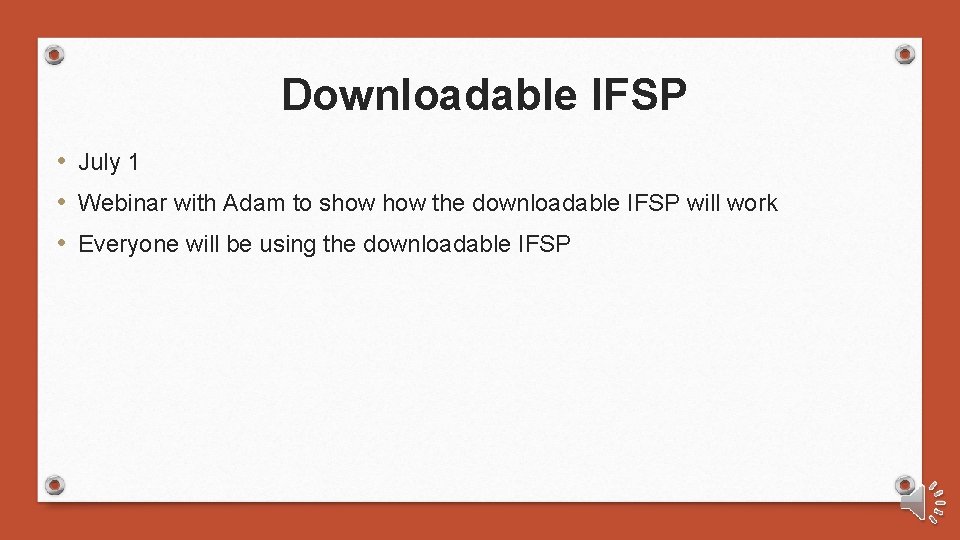 Downloadable IFSP

• July 1
• Webinar with Adam to show how the downloadable IFSP will work
• Everyone will be using the downloadable IFSP